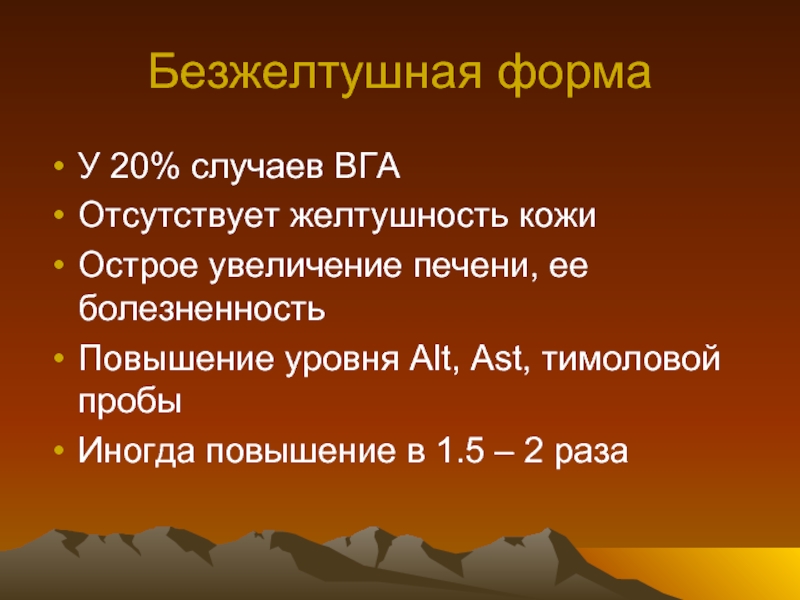 Безжелтушная форма

• У 20% случаев ВГА
• Отсутствует желтушность кожи
• Острое увеличение печени, ее болезненность
• Повышение уровня Alt, Ast, тимоловой пробы
• Иногда повышение в 1.5 – 2 раза